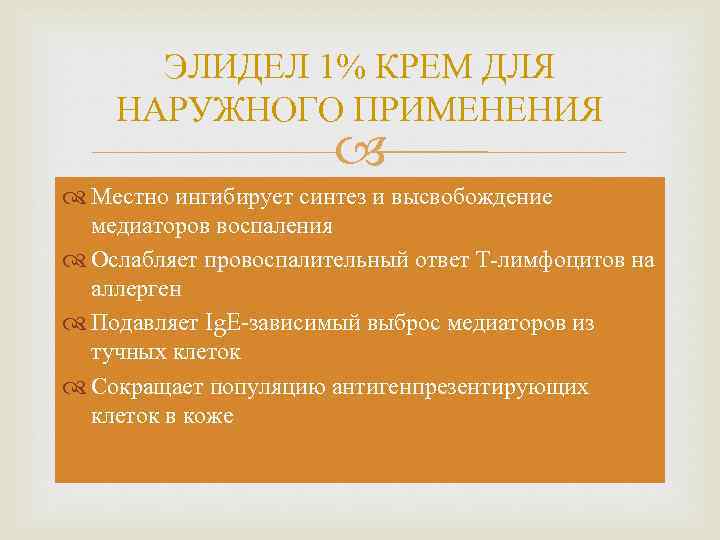 ЭЛИДЕЛ 1% КРЕМ ДЛЯ НАРУЖНОГО ПРИМЕНЕНИЯ

Местно ингибирует синтез и высвобождение медиаторов воспаления

Ослабляет провоспалительный ответ Т-лимфоцитов на аллерген

Подавляет IgE-зависимый выброс медиаторов из тучных клеток

Сокращает популяцию антигенпрезентирующих клеток в коже